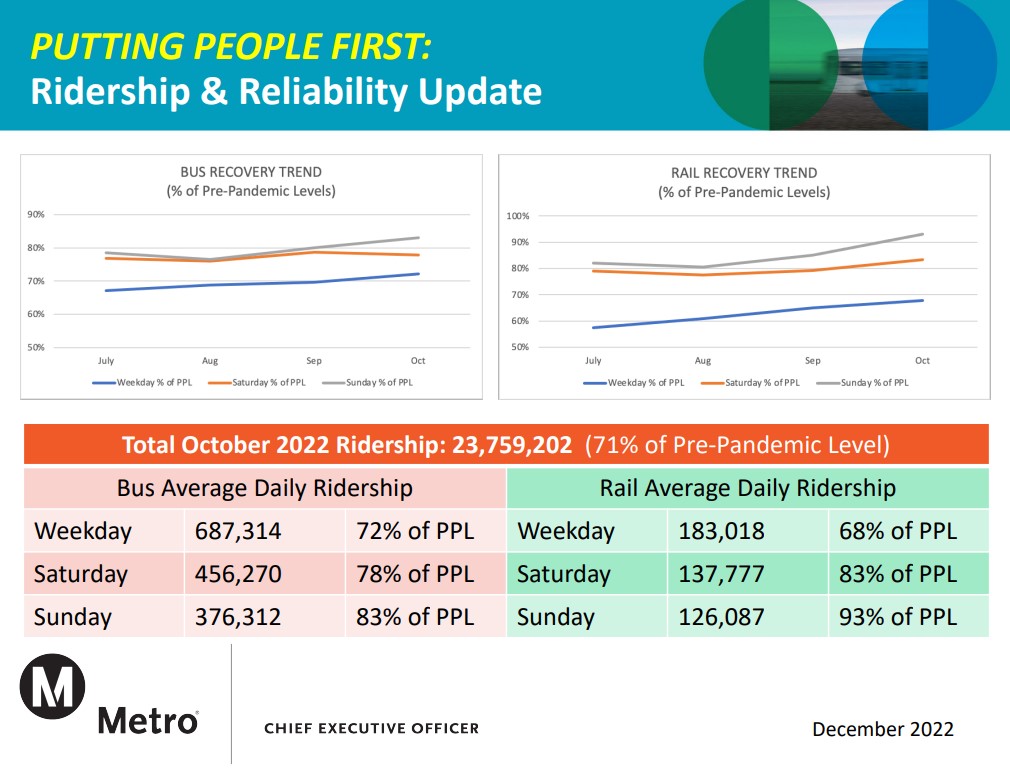 PUTTING PEOPLE FIRST:
Ridership & Reliability Update

BUS RECOVERY TREND
(% of Pre-Pandemic Levels)

90%
80%
70%
60%
50%

July Aug Sep Oct

Weekday % of PPL Saturday % of PPL Sunday % of PPL

RAIL RECOVERY TREND
(% of Pre-Pandemic Levels)

100%
90%
80%
70%
60%
50%

July Aug Sep Oct

Weekday % of PPL Saturday % of PPL Sunday % of PPL

Total October 2022 Ridership: 23,759,202 (71% of Pre-Pandemic Level)

| Bus Average Daily Ridership | | | Rail Average Daily Ridership | | |
|---|---|---|---|---|---|
| Weekday | 687,314 | 72% of PPL | Weekday | 183,018 | 68% of PPL |
| Saturday | 456,270 | 78% of PPL | Saturday | 137,777 | 83% of PPL |
| Sunday | 376,312 | 83% of PPL | Sunday | 126,087 | 93% of PPL |

M
Metro

CHIEF EXECUTIVE OFFICER

December 2022